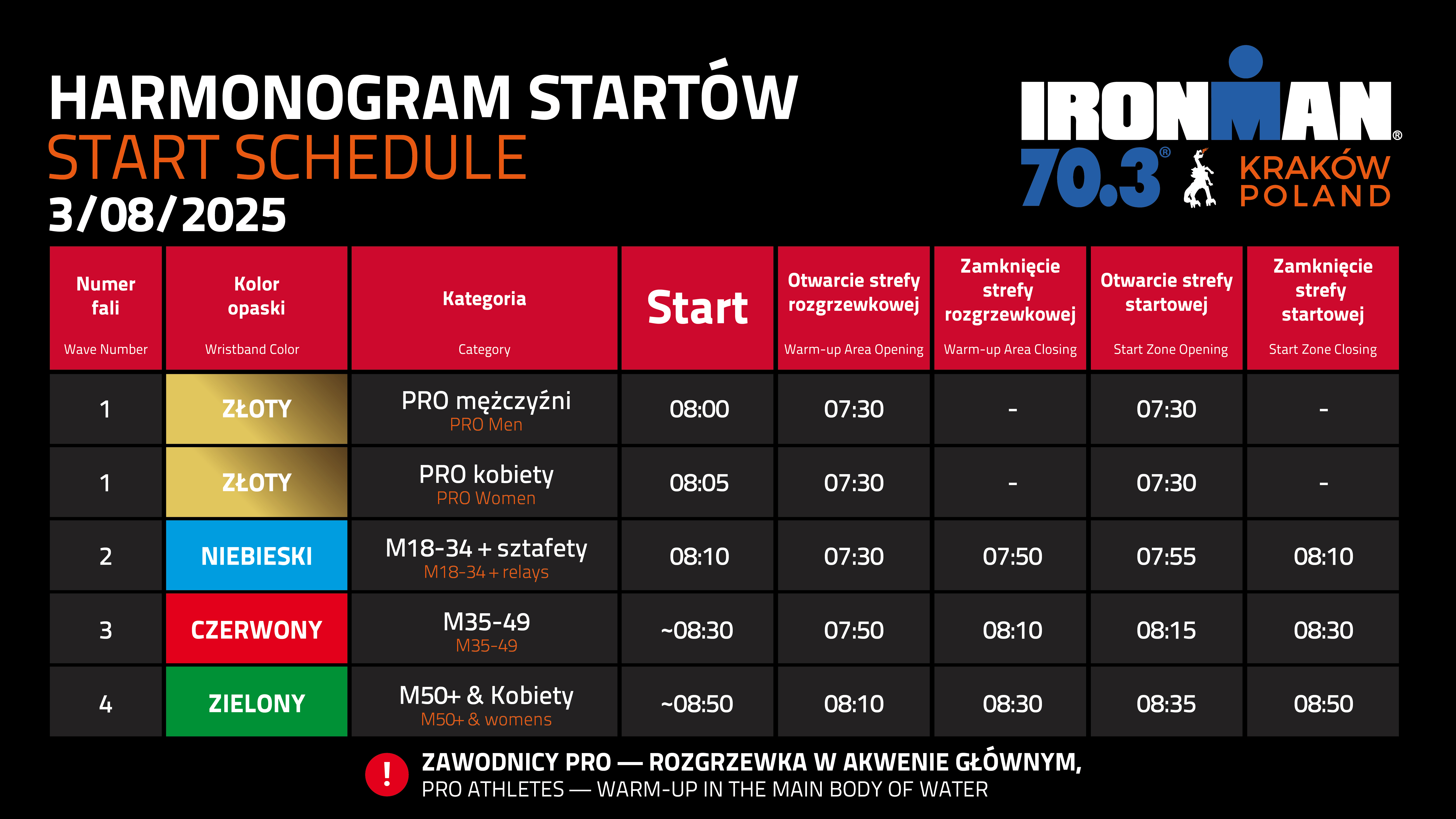 HARMONOGRAM STARTÓW
START SCHEDULE
3/08/2025

IRONMAN®
70.3®
KRAKÓW
POLAND

| Numer fali Wave Number | Kolor opaski Wristband Color | Kategoria Category | Start | Otwarcie strefy rozgrzewkowej Warm-up Area Opening | Zamknięcie strefy rozgrzewkowej Warm-up Area Closing | Otwarcie strefy startowej Start Zone Opening | Zamknięcie strefy startowej Start Zone Closing |
|---|---|---|---|---|---|---|---|
| 1 | ZŁOTY | PRO mężczyźni PRO Men | 08:00 | 07:30 | - | 07:30 | - |
| 1 | ZŁOTY | PRO kobiety PRO Women | 08:05 | 07:30 | - | 07:30 | - |
| 2 | NIEBIESKI | M18-34 + sztafety M18-34 + relays | 08:10 | 07:30 | 07:50 | 07:55 | 08:10 |
| 3 | CZERWONY | M35-49 M35-49 | ~08:30 | 07:50 | 08:10 | 08:15 | 08:30 |
| 4 | ZIELONY | M50+ & Kobiety M50+ & womens | ~08:50 | 08:10 | 08:30 | 08:35 | 08:50 |

!
ZAWODNICY PRO — ROZGRZEWKA W AKWENIE GŁÓWNYM,
PRO ATHLETES — WARM-UP IN THE MAIN BODY OF WATER